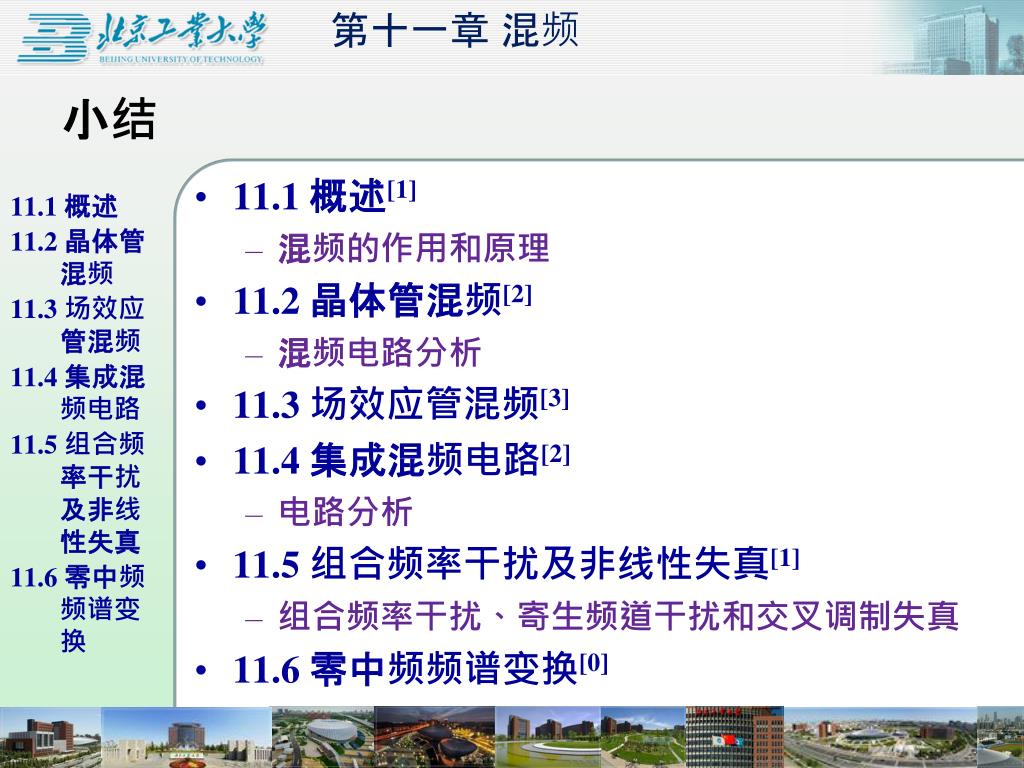 北京工业大学
BEIJING UNIVERSITY OF TECHNOLOGY

第十一章 混频

小结

11.1 概述
11.2 晶体管混频
11.3 场效应管混频
11.4 集成混频电路
11.5 组合频率干扰及非线性失真
11.6 零中频频谱变换

• 11.1 概述$^{[1]}$
  – 混频的作用和原理
• 11.2 晶体管混频$^{[2]}$
  – 混频电路分析
• 11.3 场效应管混频$^{[3]}$
• 11.4 集成混频电路$^{[2]}$
  – 电路分析
• 11.5 组合频率干扰及非线性失真$^{[1]}$
  – 组合频率干扰、寄生频道干扰和交叉调制失真
• 11.6 零中频频谱变换$^{[0]}$